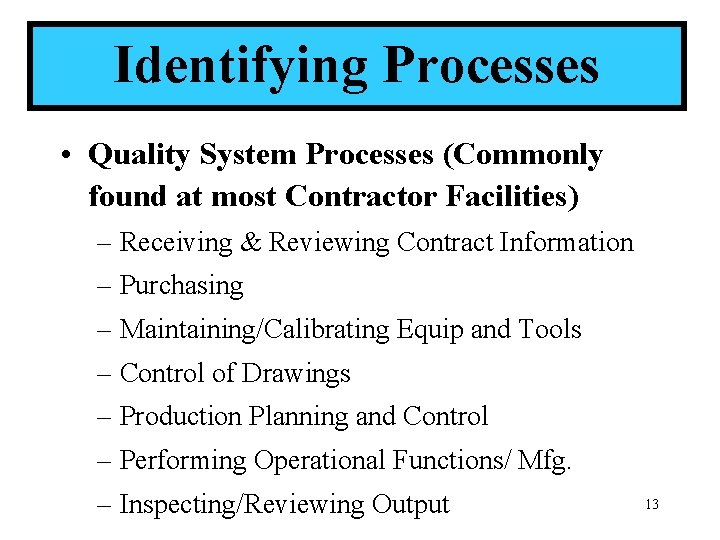 Identifying Processes

• Quality System Processes (Commonly found at most Contractor Facilities)
– Receiving & Reviewing Contract Information
– Purchasing
– Maintaining/Calibrating Equip and Tools
– Control of Drawings
– Production Planning and Control
– Performing Operational Functions/ Mfg.
– Inspecting/Reviewing Output

13